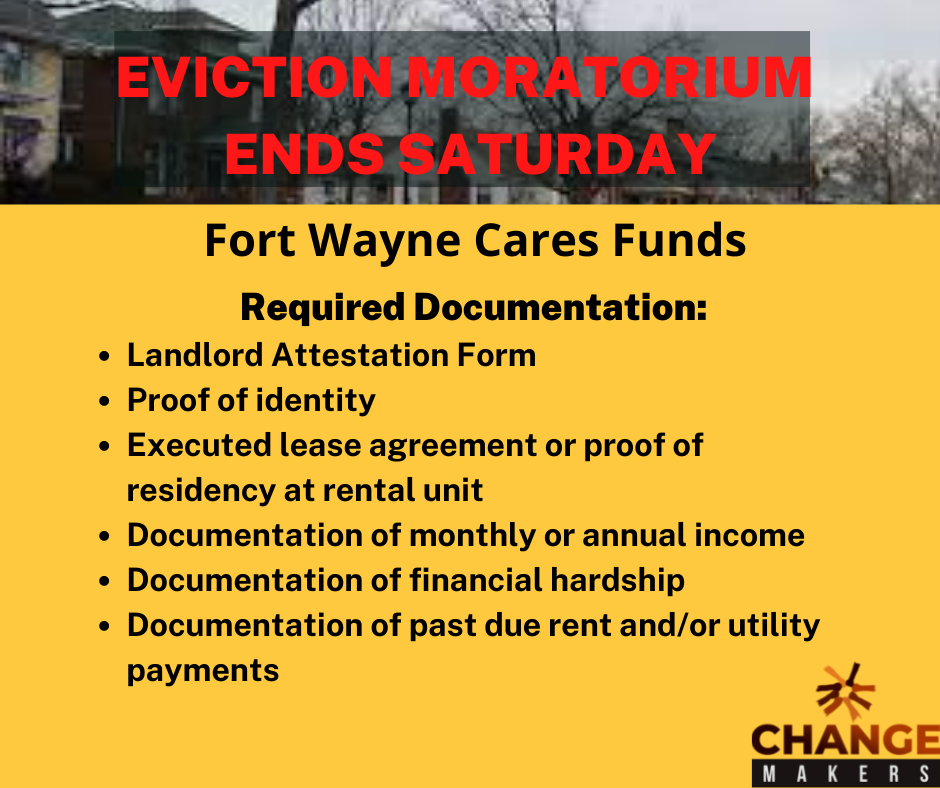 EVICTION MORATORIUM ENDS SATURDAY

Fort Wayne Cares Funds

Required Documentation:

- Landlord Attestation Form
- Proof of identity
- Executed lease agreement or proof of residency at rental unit
- Documentation of monthly or annual income
- Documentation of financial hardship
- Documentation of past due rent and/or utility payments

CHANGE MAKERS